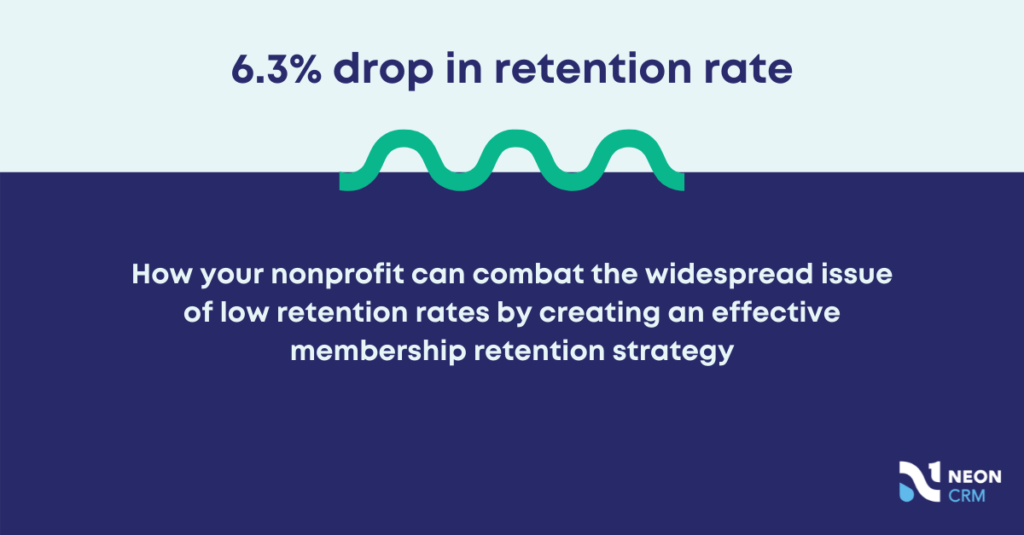 6.3% drop in retention rate

How your nonprofit can combat the widespread issue of low retention rates by creating an effective membership retention strategy

NEON CRM